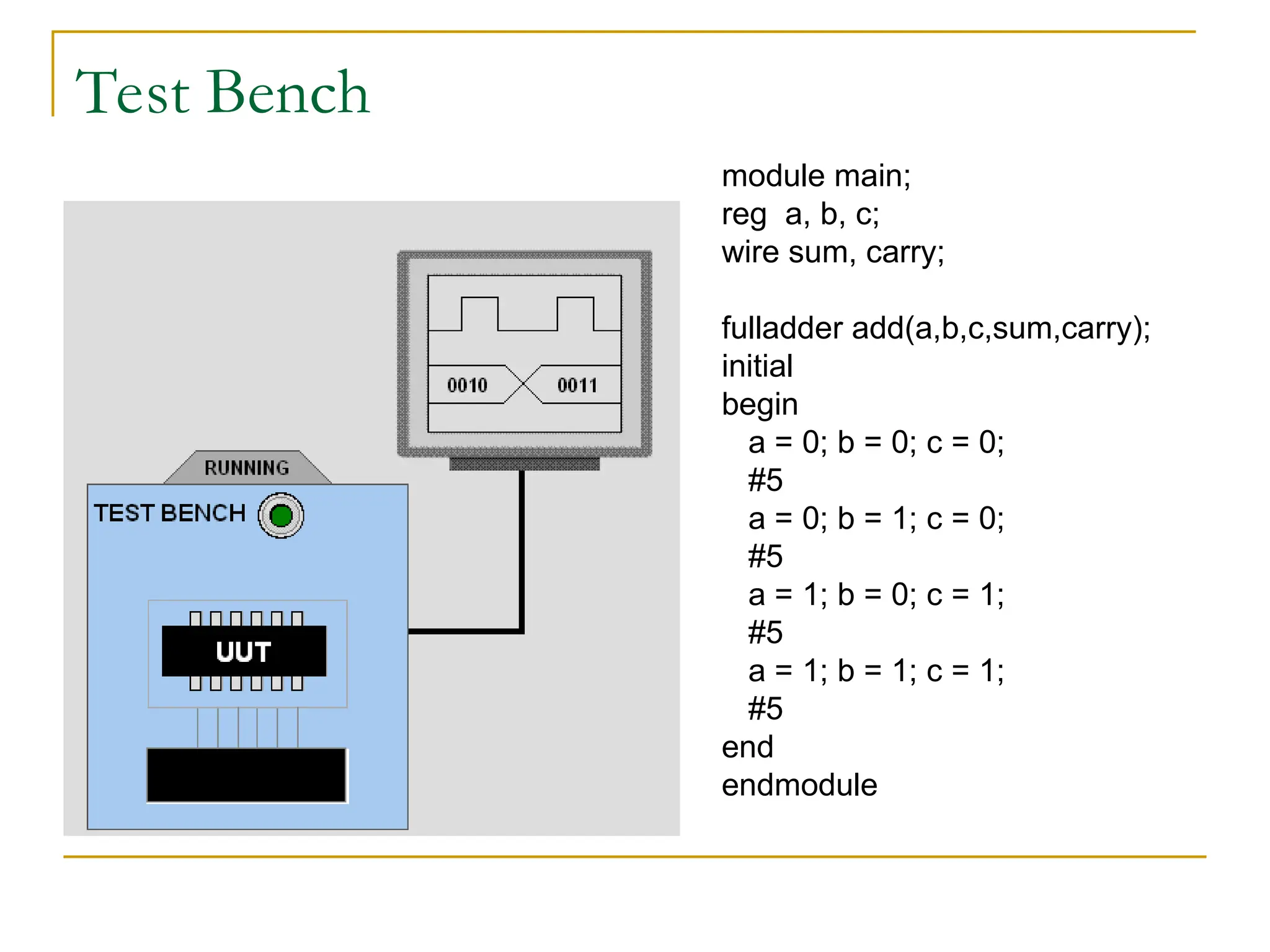 Test Bench

0010
0011
RUNNING
TEST BENCH
UUT

module main;
reg a, b, c;
wire sum, carry;

fulladder add(a,b,c,sum,carry);
initial
begin
a = 0; b = 0; c = 0;
#5
a = 0; b = 1; c = 0;
#5
a = 1; b = 0; c = 1;
#5
a = 1; b = 1; c = 1;
#5
end
endmodule